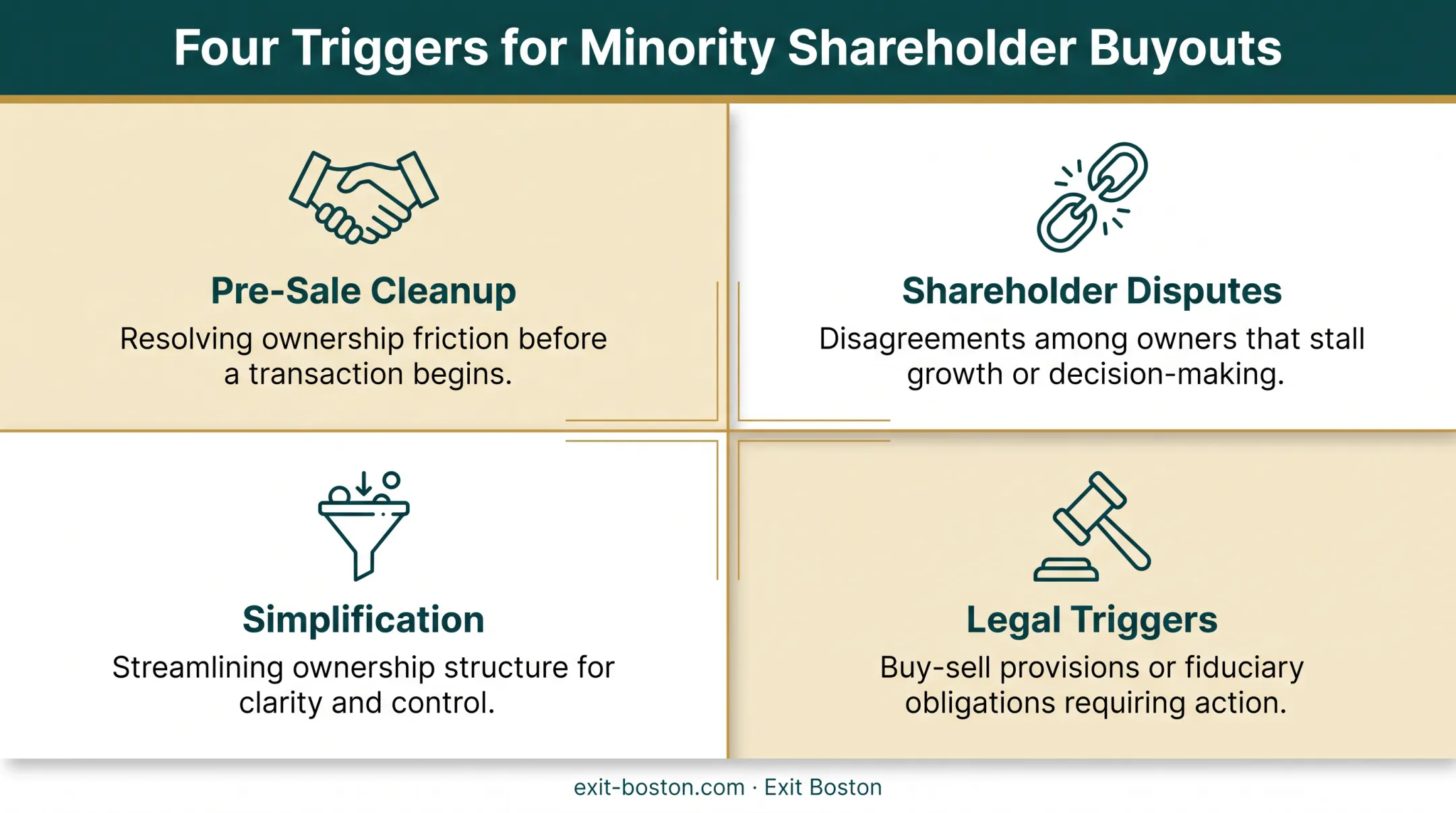 Four Triggers for Minority Shareholder Buyouts

Pre-Sale Cleanup

Resolving ownership friction before a transaction begins.

Shareholder Disputes

Disagreements among owners that stall growth or decision-making.

Simplification

Streamlining ownership structure for clarity and control.

Legal Triggers

Buy-sell provisions or fiduciary obligations requiring action.

exit-boston.com · Exit Boston